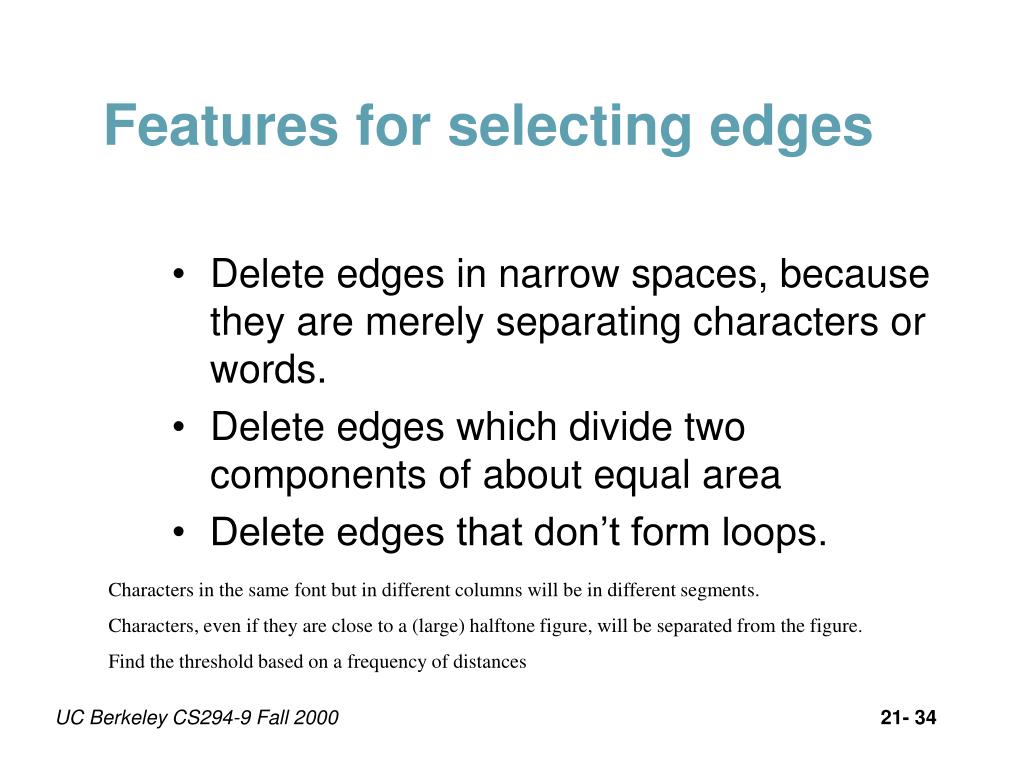 Features for selecting edges

• Delete edges in narrow spaces, because they are merely separating characters or words.
• Delete edges which divide two components of about equal area
• Delete edges that don’t form loops.

Characters in the same font but in different columns will be in different segments.

Characters, even if they are close to a (large) halftone figure, will be separated from the figure.

Find the threshold based on a frequency of distances

UC Berkeley CS294-9 Fall 2000

21- 34